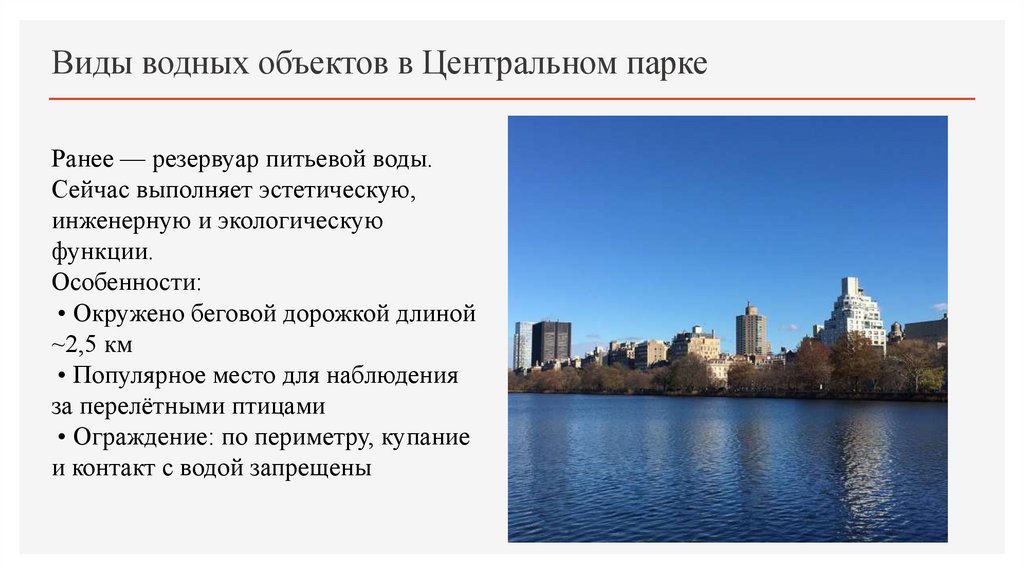 Виды водных объектов в Центральном парке

Ранее — резервуар питьевой воды. Сейчас выполняет эстетическую, инженерную и экологическую функции.
Особенности:
• Окружено беговой дорожкой длиной ~2,5 км
• Популярное место для наблюдения за перелётными птицами
• Ограждение: по периметру, купание и контакт с водой запрещены